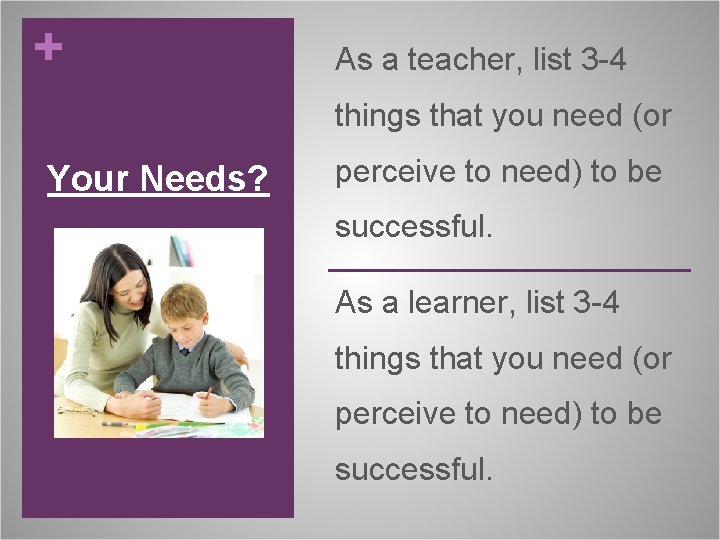 +

Your Needs?

As a teacher, list 3-4 things that you need (or perceive to need) to be successful.

As a learner, list 3-4 things that you need (or perceive to need) to be successful.